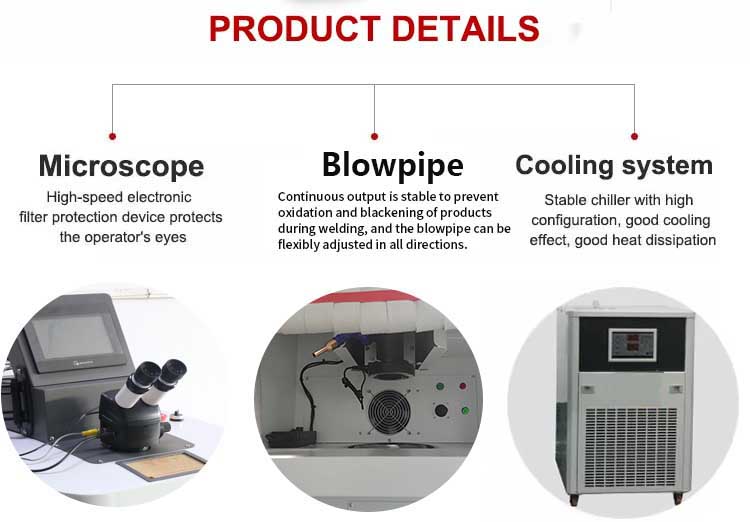 PRODUCT DETAILS

Microscope
High-speed electronic filter protection device protects the operator's eyes

Blowpipe
Continuous output is stable to prevent oxidation and blackening of products during welding, and the blowpipe can be flexibly adjusted in all directions.

Cooling system
Stable chiller with high configuration, good cooling effect, good heat dissipation